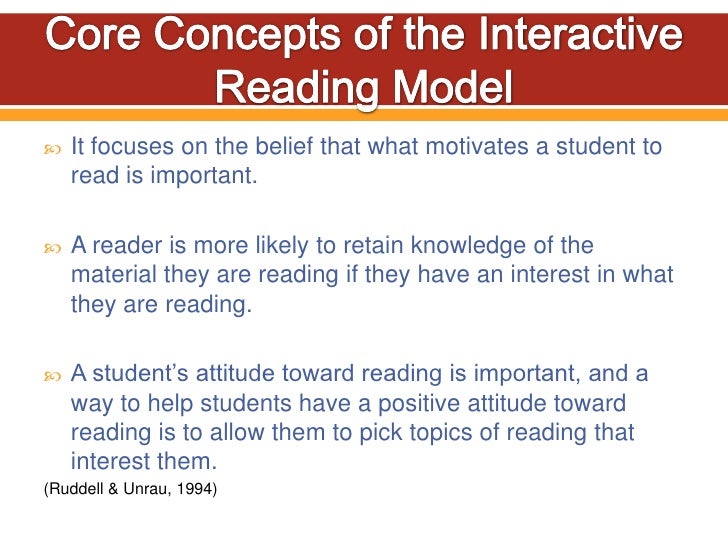 Core Concepts of the Interactive Reading Model

It focuses on the belief that what motivates a student to read is important.

A reader is more likely to retain knowledge of the material they are reading if they have an interest in what they are reading.

A student's attitude toward reading is important, and a way to help students have a positive attitude toward reading is to allow them to pick topics of reading that interest them.

(Ruddell & Unrau, 1994)